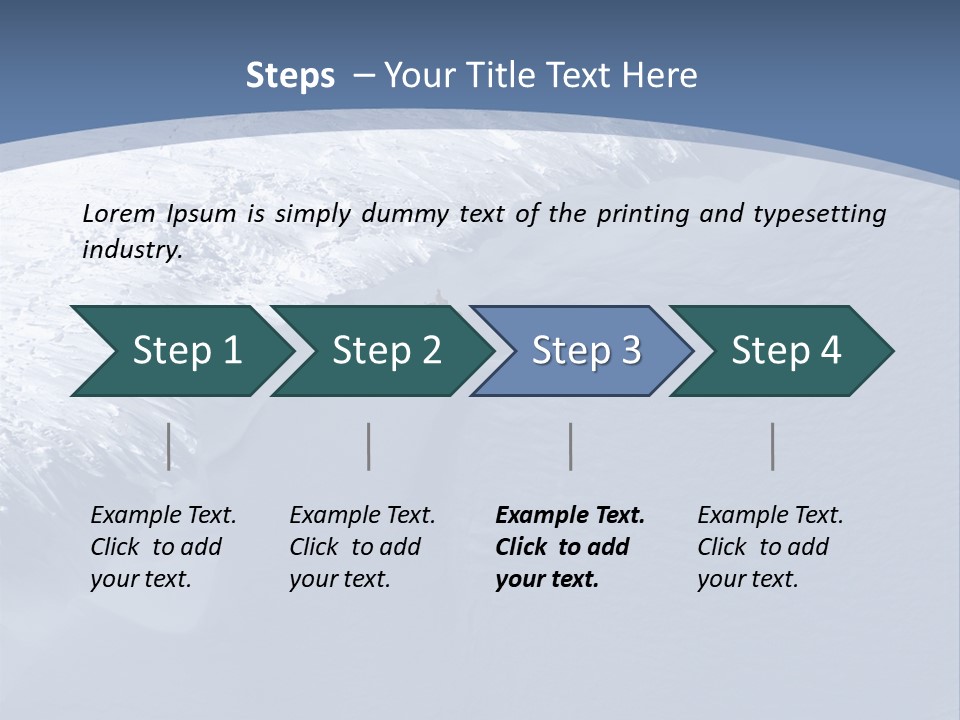 Steps – Your Title Text Here

Lorem Ipsum is simply dummy text of the printing and typesetting industry.

Step 1

Step 2

Step 3

Step 4

Example Text. Click to add your text.

Example Text. Click to add your text.

Example Text. Click to add your text.

Example Text. Click to add your text.